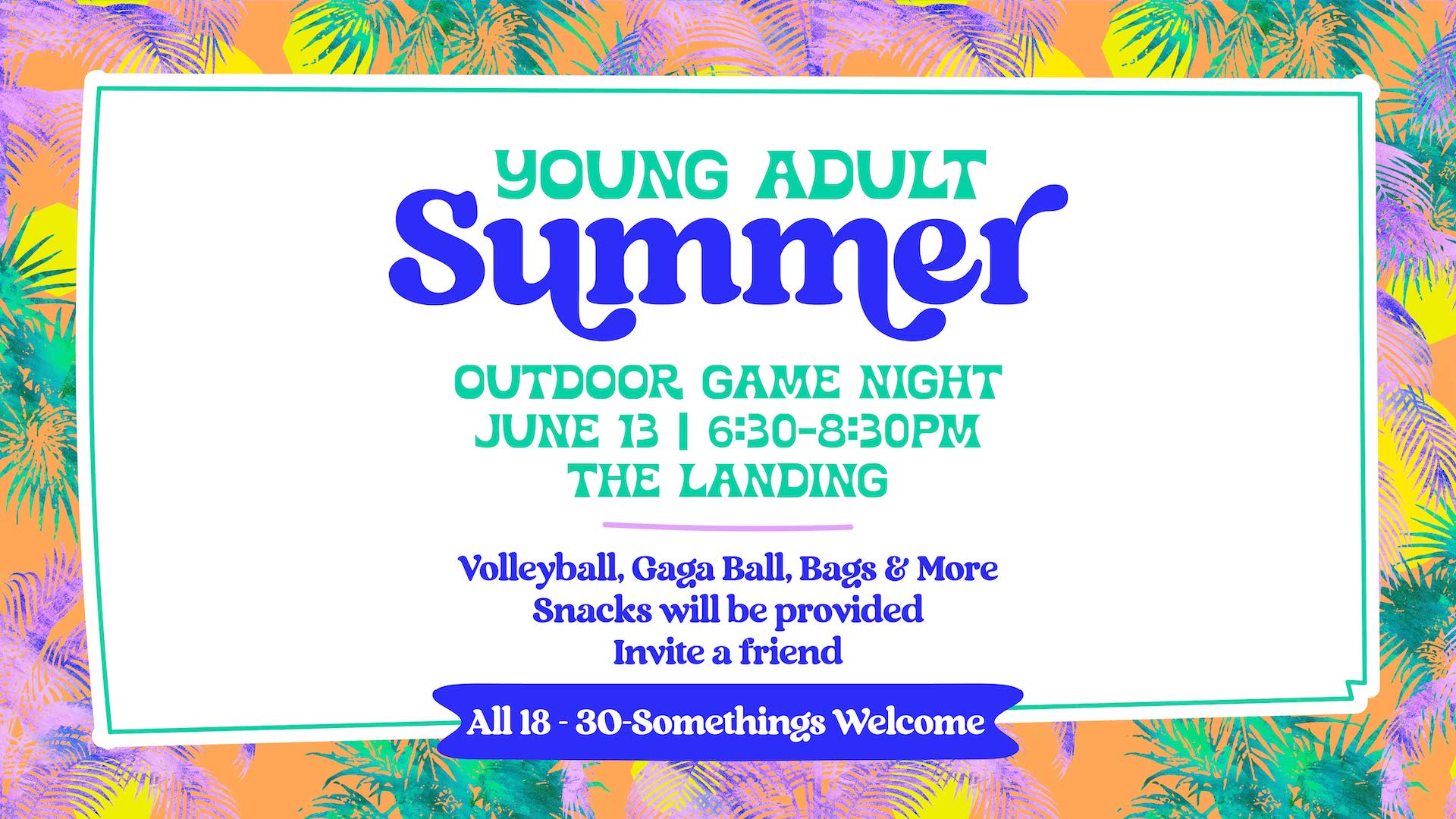 YOUNG ADULT
Summer

OUTDOOR GAME NIGHT
JUNE 13 | 6:30-8:30PM
THE LANDING

Volleyball, Gaga Ball, Bags & More
Snacks will be provided
Invite a friend

All 18 - 30-Somethings Welcome